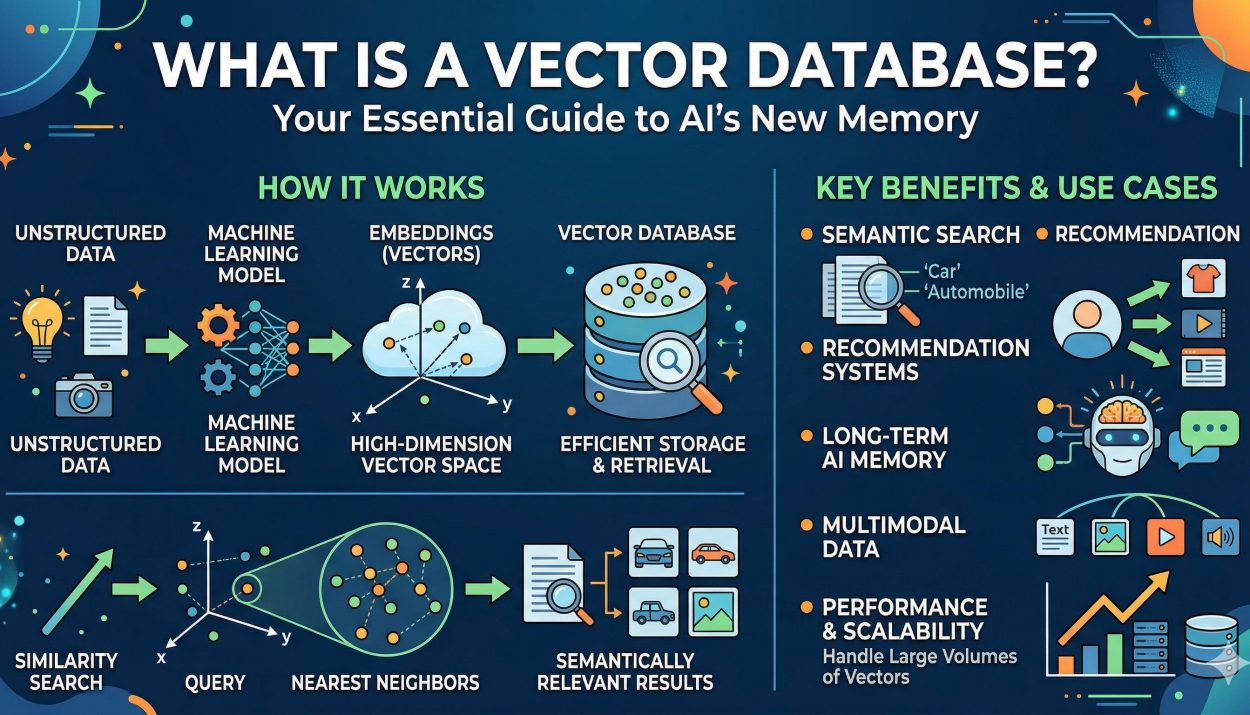 WHAT IS A VECTOR DATABASE?
Your Essential Guide to AI's New Memory

HOW IT WORKS

UNSTRUCTURED DATA

MACHINE LEARNING MODEL

EMBEDDINGS (VECTORS)

VECTOR DATABASE

z

x

y

UNSTRUCTURED DATA

MACHINE LEARNING MODEL

HIGH-DIMENSION VECTOR SPACE

EFFICIENT STORAGE & RETRIEVAL

z

x

y

SIMILARITY SEARCH

QUERY

NEAREST NEIGHBORS

SEMANTICALLY RELEVANT RESULTS

KEY BENEFITS & USE CASES

SEMANTIC SEARCH

'Car'
'Automobile'

RECOMMENDATION

RECOMMENDATION SYSTEMS

LONG-TERM AI MEMORY

MULTIMODAL DATA

Text

PERFORMANCE & SCALABILITY
Handle Large Volumes of Vectors